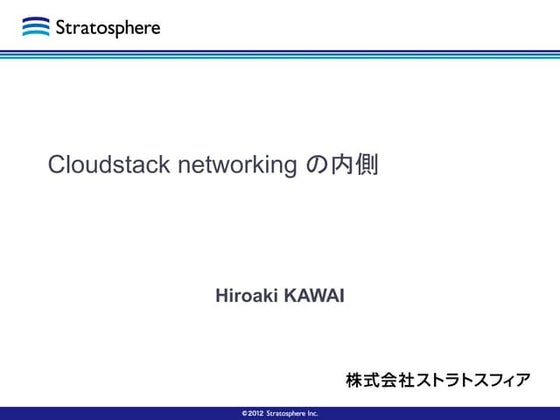 Stratosphere

Cloudstack networking の内側

Hiroaki KAWAI

株式会社ストラトスフィア

©2012 Stratosphere Inc.